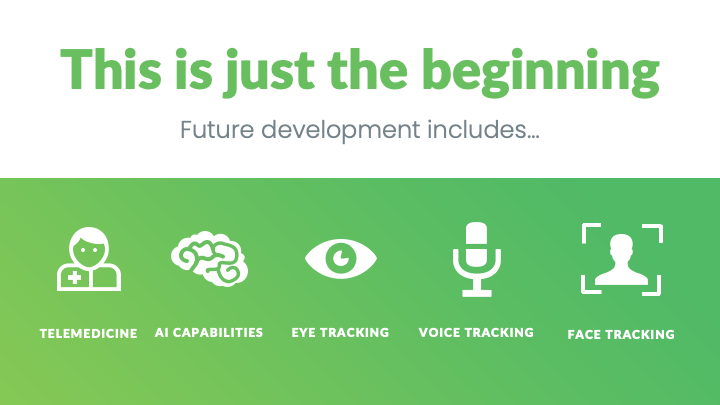 This is just the beginning

Future development includes...

TELEMEDICINE

AI CAPABILITIES

EYE TRACKING

VOICE TRACKING

FACE TRACKING